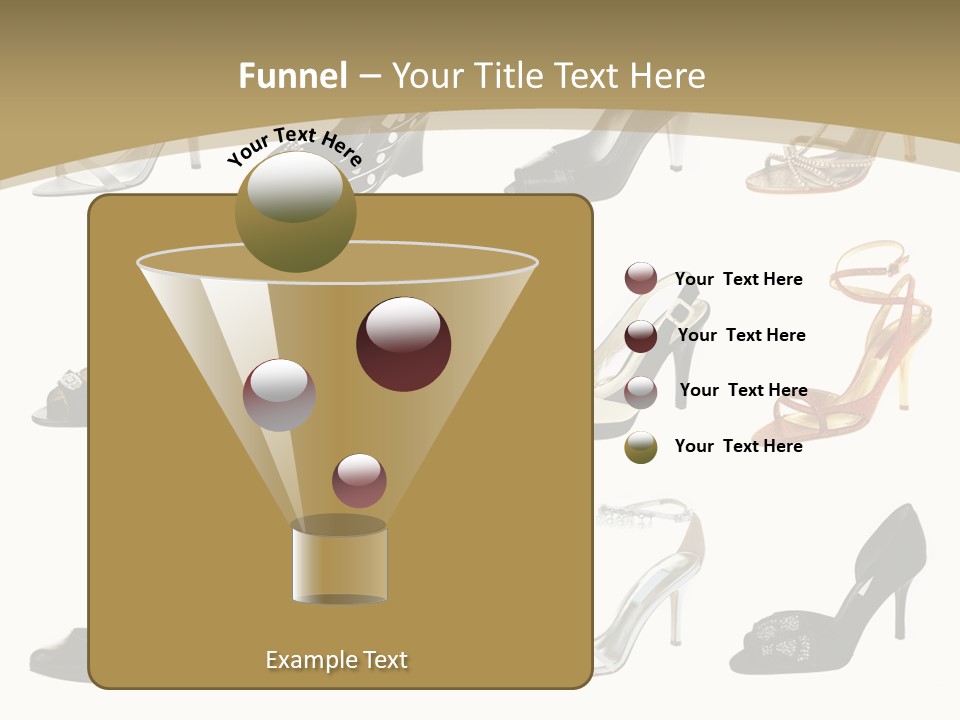 Funnel – Your Title Text Here

Your Text Here

Your Text Here

Your Text Here

Your Text Here

Your Text Here

Example Text